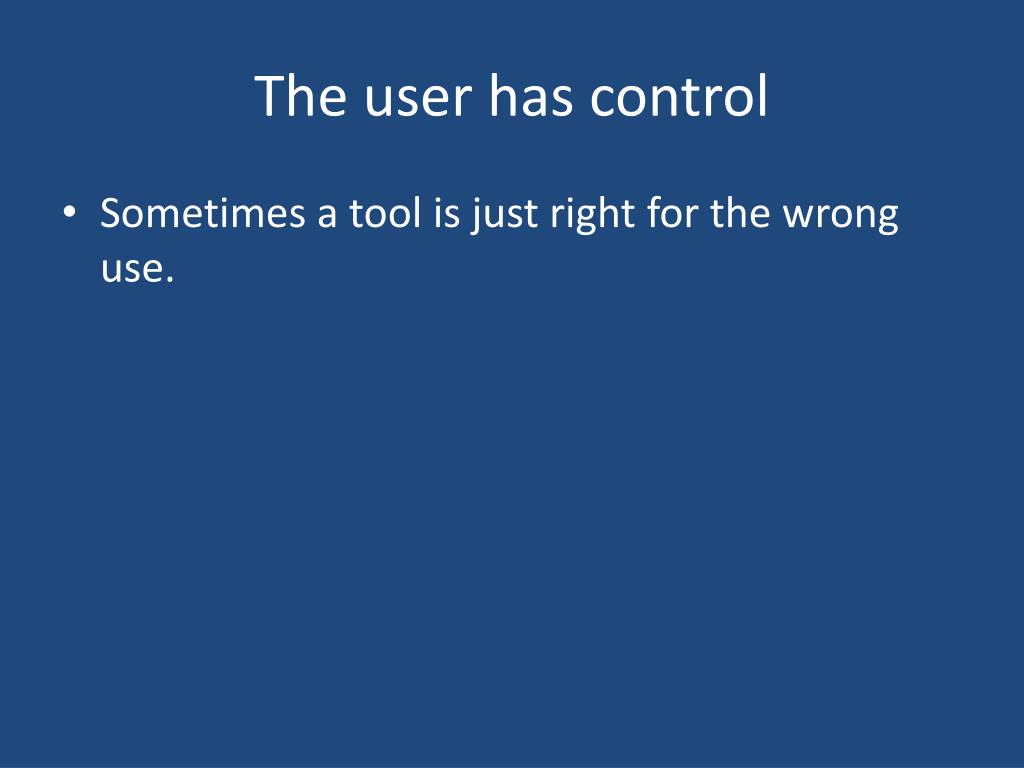 The user has control

• Sometimes a tool is just right for the wrong use.